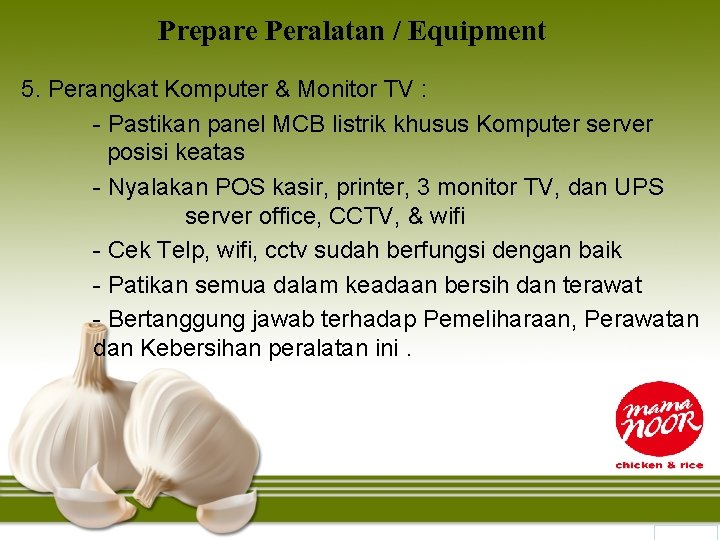 Prepare Peralatan / Equipment

5. Perangkat Komputer & Monitor TV :

- Pastikan panel MCB listrik khusus Komputer server posisi keatas

- Nyalakan POS kasir, printer, 3 monitor TV, dan UPS server office, CCTV, & wifi

- Cek Telp, wifi, cctv sudah berfungsi dengan baik

- Patikan semua dalam keadaan bersih dan terawat

- Bertanggung jawab terhadap Pemeliharaan, Perawatan dan Kebersihan peralatan ini .

mama NOOR
chicken & rice